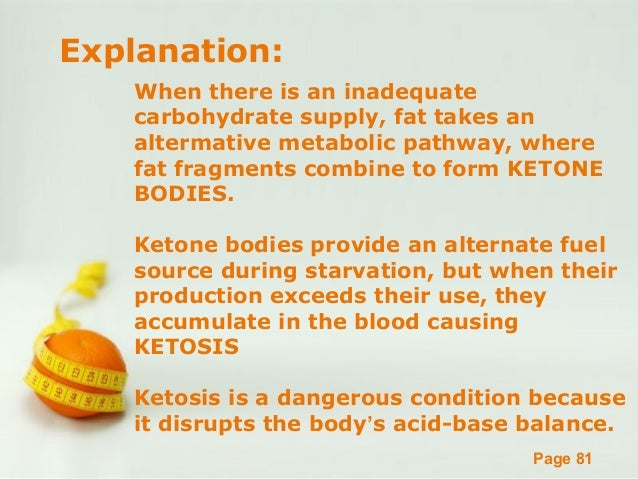 Explanation:

When there is an inadequate carbohydrate supply, fat takes an altermative metabolic pathway, where fat fragments combine to form KETONE BODIES.

Ketone bodies provide an alternate fuel source during starvation, but when their production exceeds their use, they accumulate in the blood causing KETOSIS

Ketosis is a dangerous condition because it disrupts the body's acid-base balance.

Page 81